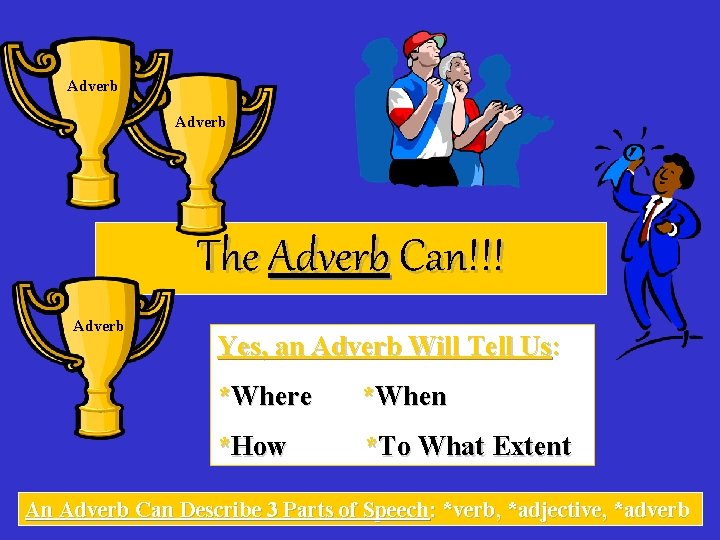 Adverb

Adverb

The Adverb Can!!!

Adverb

Yes, an Adverb Will Tell Us:

*Where *When

*How *To What Extent

An Adverb Can Describe 3 Parts of Speech: *verb, *adjective, *adverb